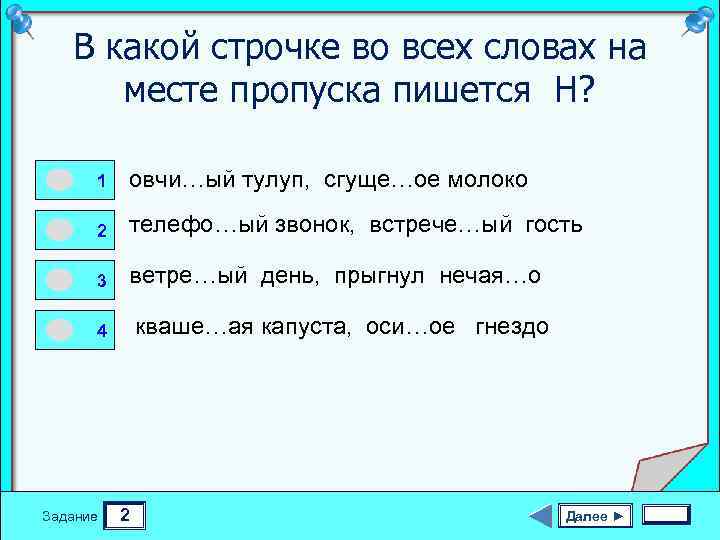 В какой строчке во всех словах на месте пропуска пишется Н?

1 овчи…ый тулуп, сгуще…ое молоко

2 телефо…ый звонок, встрече…ый гость

3 ветре…ый день, прыгнул нечая…о

4 кваше…ая капуста, оси…ое гнездо

Задание 2

Далее ►